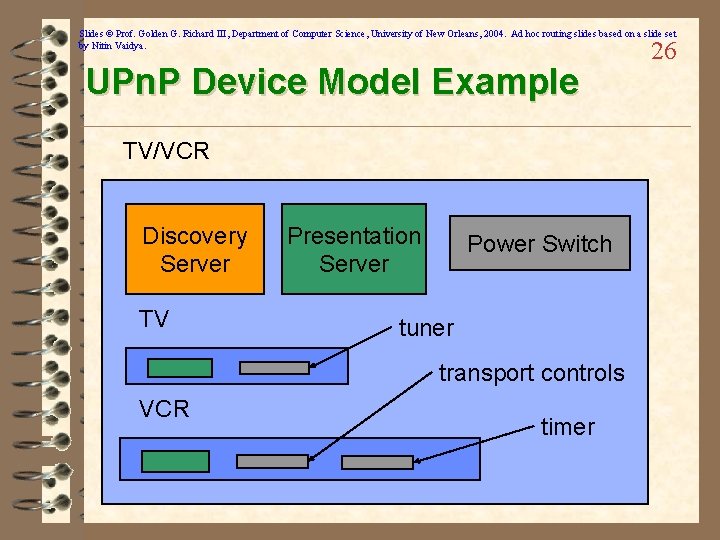 Slides © Prof. Golden G. Richard III, Department of Computer Science, University of New Orleans, 2004. Ad hoc routing slides based on a slide set by Nitin Vaidya.

26

UPnP Device Model Example

TV/VCR

Discovery Server

Presentation Server

Power Switch

TV

tuner

transport controls

VCR

timer